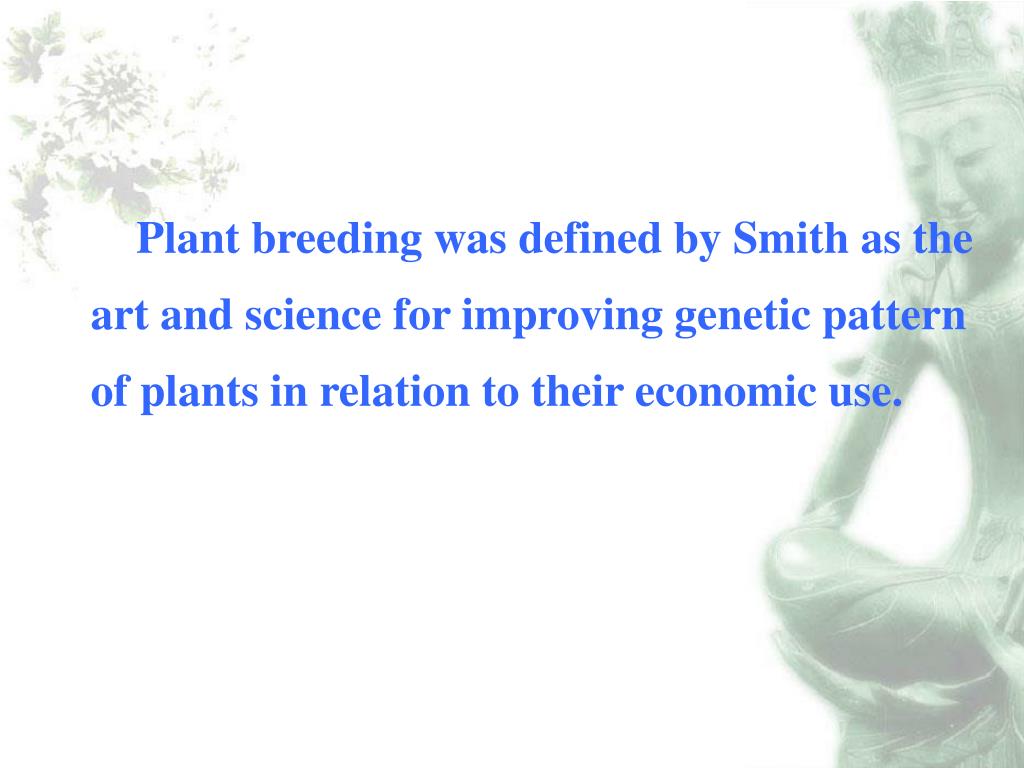 Plant breeding was defined by Smith as the art and science for improving genetic pattern of plants in relation to their economic use.